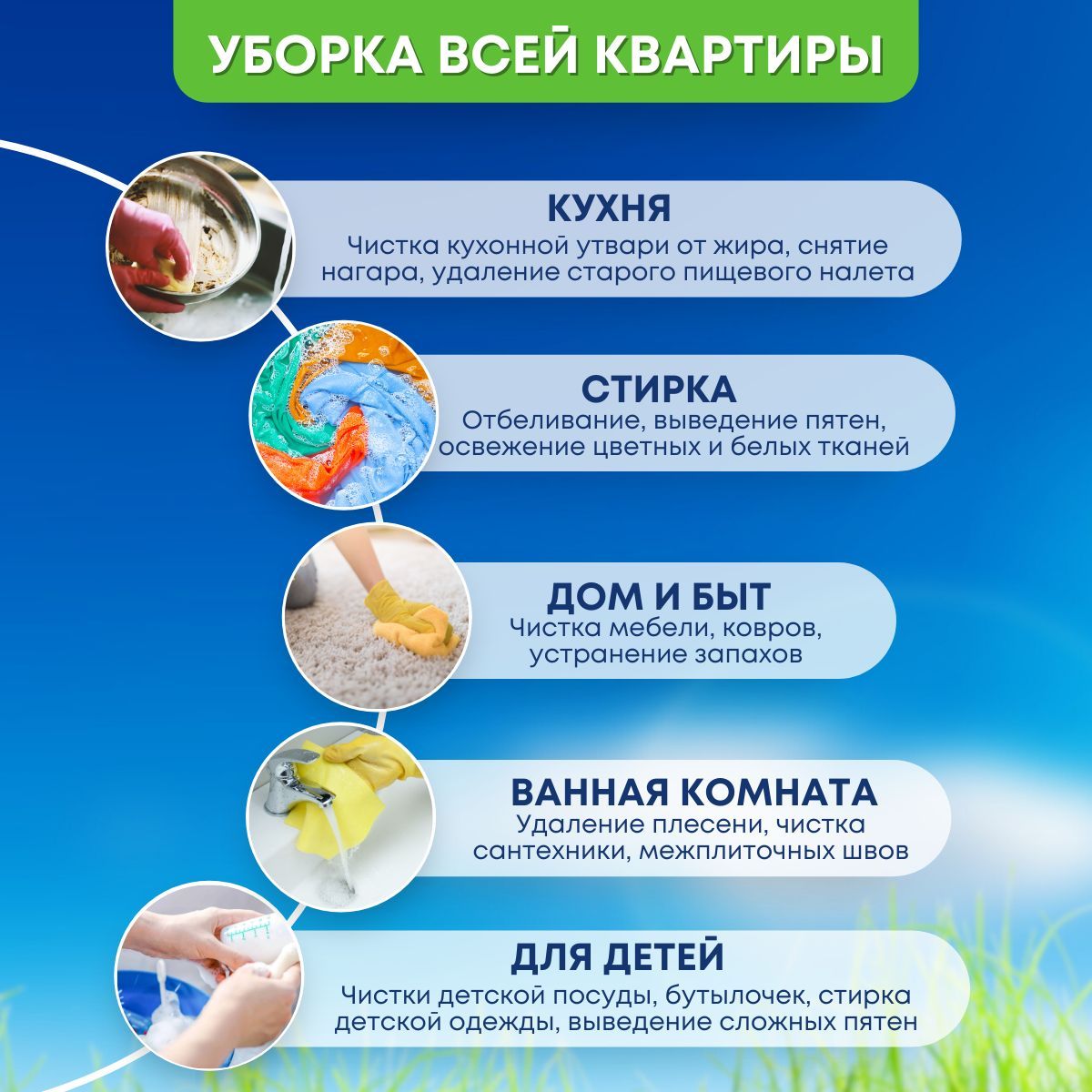 УБОРКА ВСЕЙ КВАРТИРЫ

КУХНЯ
Чистка кухонной утвари от жира, снятие нагара, удаление старого пищевого налета

СТИРКА
Отбеливание, выведение пятен, освежение цветных и белых тканей

ДОМ И БЫТ
Чистка мебели, ковров, устранение запахов

ВАННАЯ КОМНАТА
Удаление плесени, чистка сантехники, межплиточных швов

ДЛЯ ДЕТЕЙ
Чистки детской посуды, бутылочек, стирка детской одежды, выведение сложных пятен